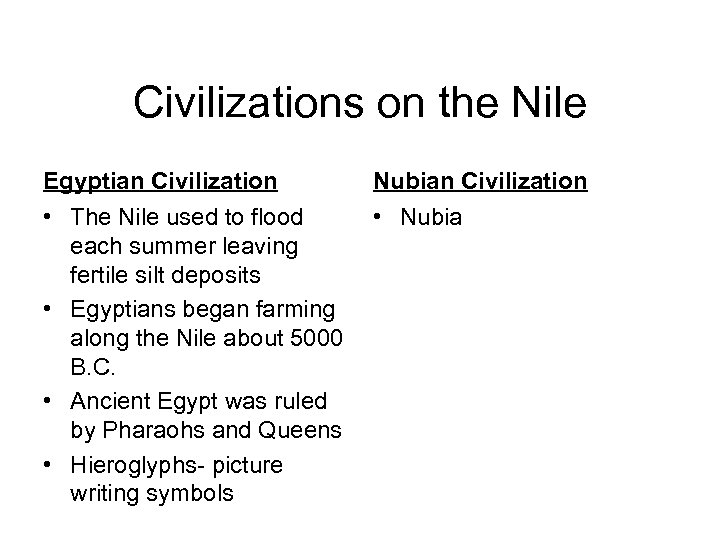 Civilizations on the Nile

Egyptian Civilization

• The Nile used to flood each summer leaving fertile silt deposits
• Egyptians began farming along the Nile about 5000 B.C.
• Ancient Egypt was ruled by Pharaohs and Queens
• Hieroglyphs- picture writing symbols

Nubian Civilization

• Nubia